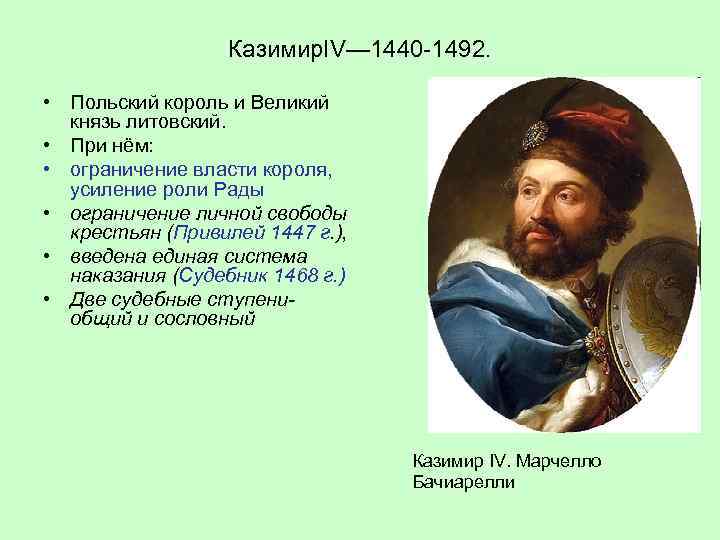 КазимирIV—1440-1492.

• Польский король и Великий князь литовский.
• При нём:
• ограничение власти короля, усиление роли Рады
• ограничение личной свободы крестьян (Привилей 1447 г.),
• введена единая система наказания (Судебник 1468 г.)
• Две судебные ступени- общий и сословный

Казимир IV. Марчелло Бачиарелли